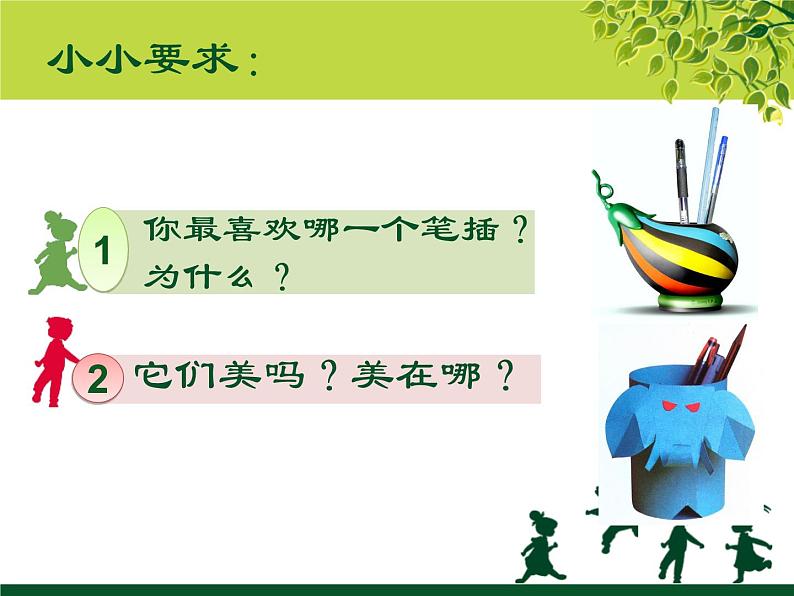 小小要求：

1 你最喜欢哪一个笔插？为什么？

2 它们美吗？美在哪？